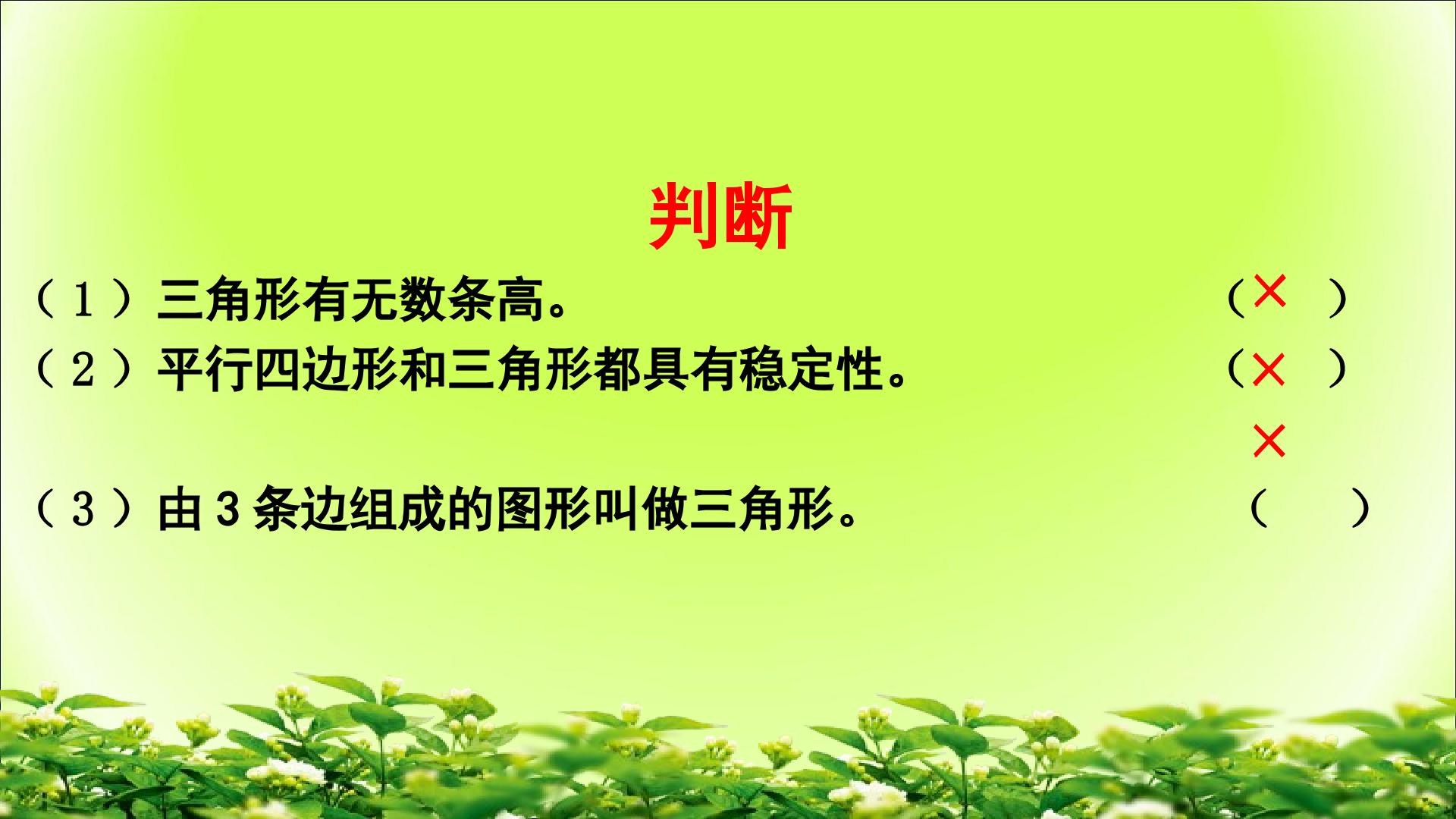 判断

（1）三角形有无数条高。 （× ）

（2）平行四边形和三角形都具有稳定性。 （× ）

×

（3）由 3 条边组成的图形叫做三角形。 （ ）